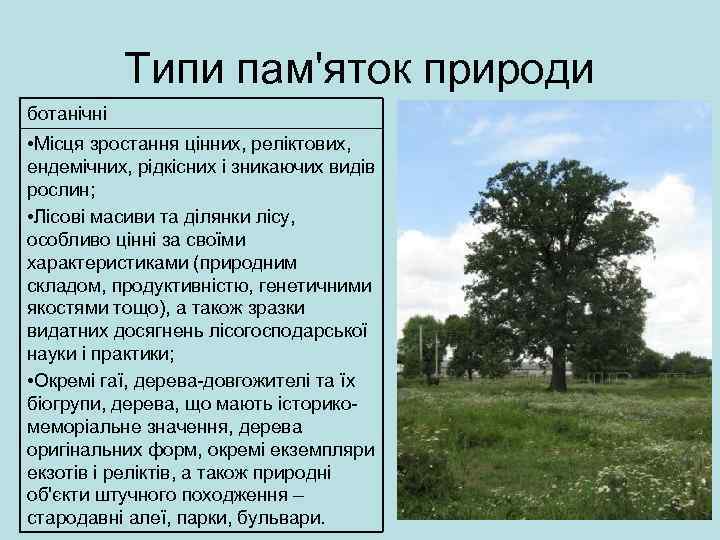 Типи пам'яток природи

ботанічні

•Місця зростання цінних, реліктових, ендемічних, рідкісних і зникаючих видів рослин;

•Лісові масиви та ділянки лісу, особливо цінні за своїми характеристиками (природним складом, продуктивністю, генетичними якостями тощо), а також зразки видатних досягнень лісогосподарської науки і практики;

•Окремі гаї, дерева-довгожителі та їх біогрупи, дерева, що мають історико-меморіальне значення, дерева оригінальних форм, окремі екземпляри екзотів і реліктів, а також природні об'єкти штучного походження – стародавні алеї, парки, бульвари.